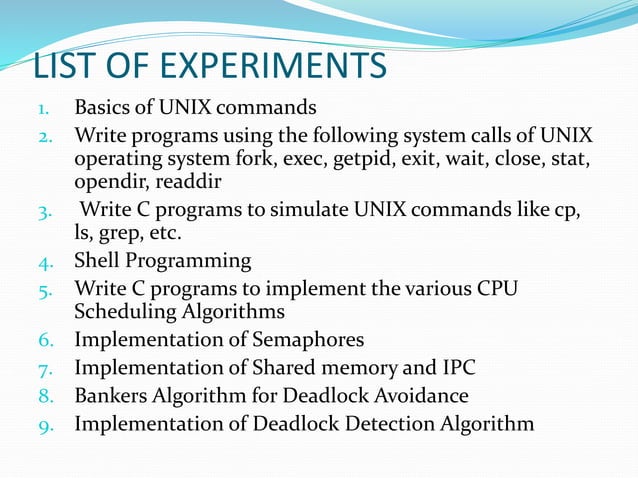 LIST OF EXPERIMENTS

1. Basics of UNIX commands
2. Write programs using the following system calls of UNIX operating system fork, exec, getpid, exit, wait, close, stat, opendir, readdir
3. Write C programs to simulate UNIX commands like cp, ls, grep, etc.
4. Shell Programming
5. Write C programs to implement the various CPU Scheduling Algorithms
6. Implementation of Semaphores
7. Implementation of Shared memory and IPC
8. Bankers Algorithm for Deadlock Avoidance
9. Implementation of Deadlock Detection Algorithm